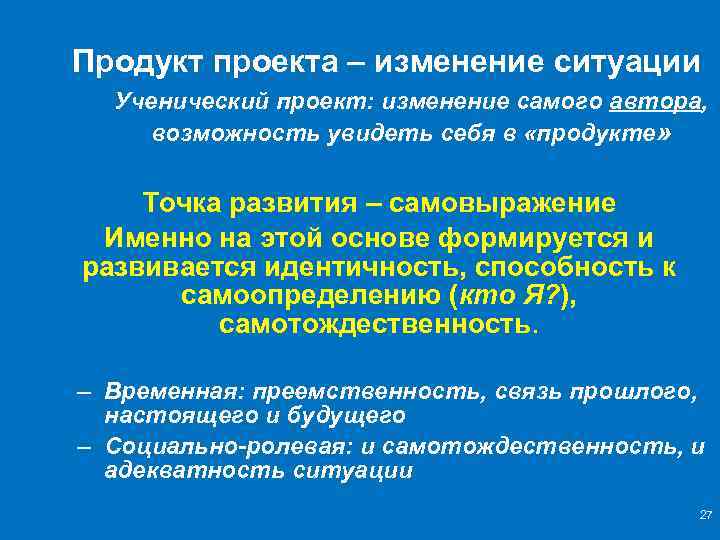 Продукт проекта – изменение ситуации

Ученический проект: изменение самого автора, возможность увидеть себя в «продукте»

Точка развития – самовыражение
Именно на этой основе формируется и развивается идентичность, способность к самоопределению (кто Я?), самотождественность.

– Временная: преемственность, связь прошлого, настоящего и будущего
– Социально-ролевая: и самотождественность, и адекватность ситуации

27